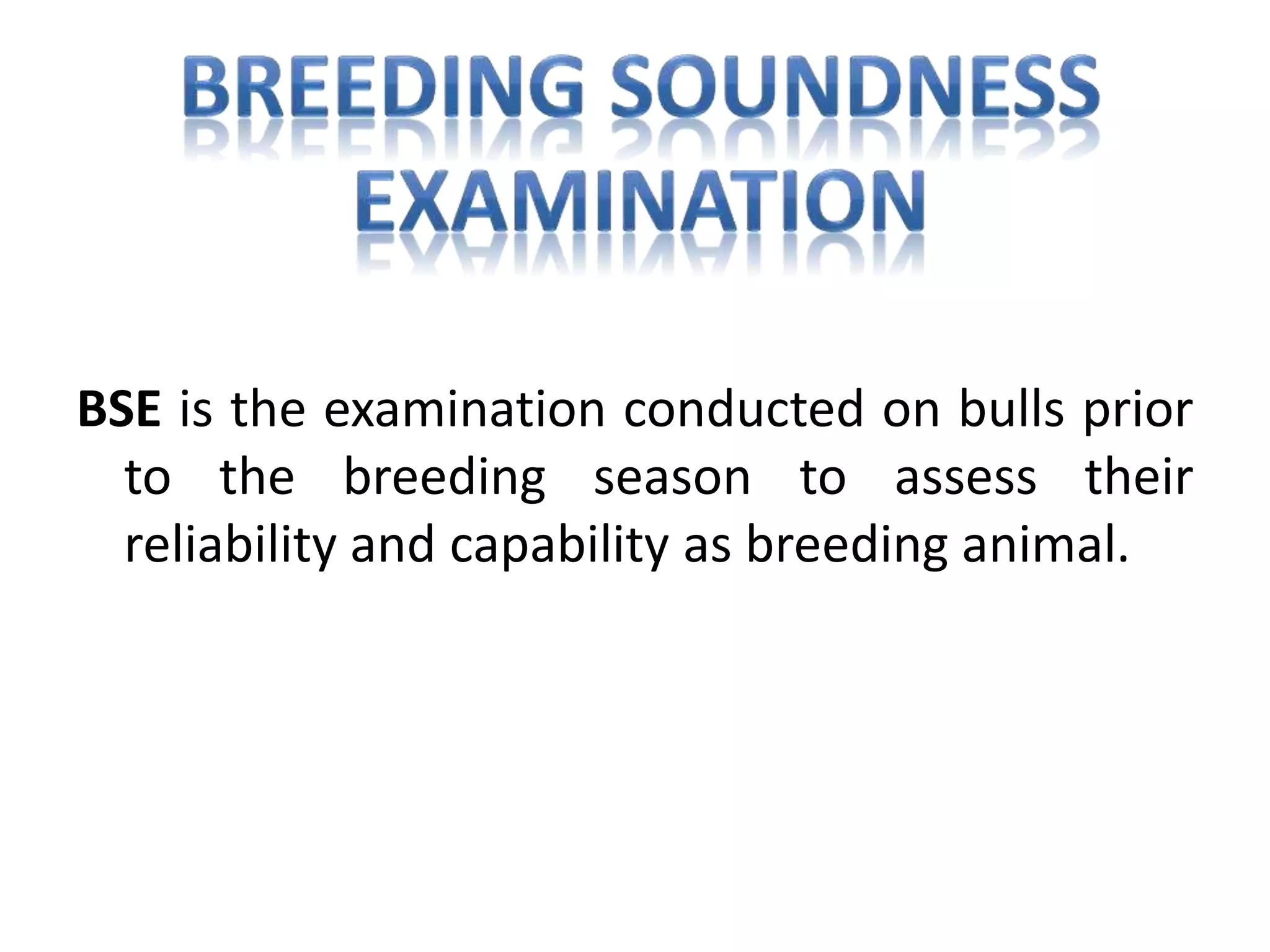 BREEDING SOUNDNESS EXAMINATION

BSE is the examination conducted on bulls prior to the breeding season to assess their reliability and capability as breeding animal.